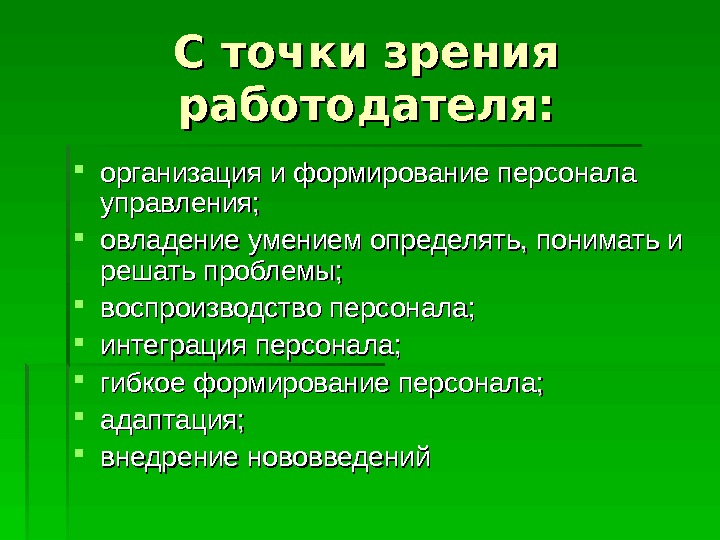 С точки зрения работодателя:

- организация и формирование персонала управления;
- овладение умением определять, понимать и решать проблемы;
- воспроизводство персонала;
- интеграция персонала;
- гибкое формирование персонала;
- адаптация;
- внедрение нововведений